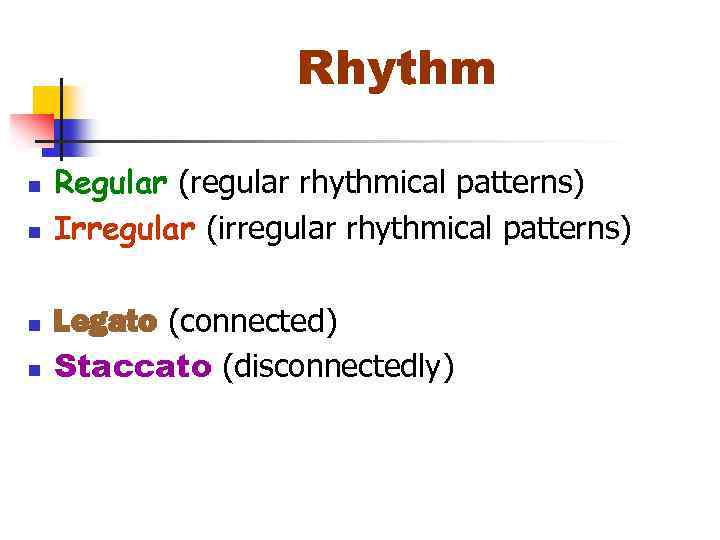 Rhythm

- Regular (regular rhythmical patterns)
- Irregular (irregular rhythmical patterns)

- Legato (connected)
- Staccato (disconnectedly)